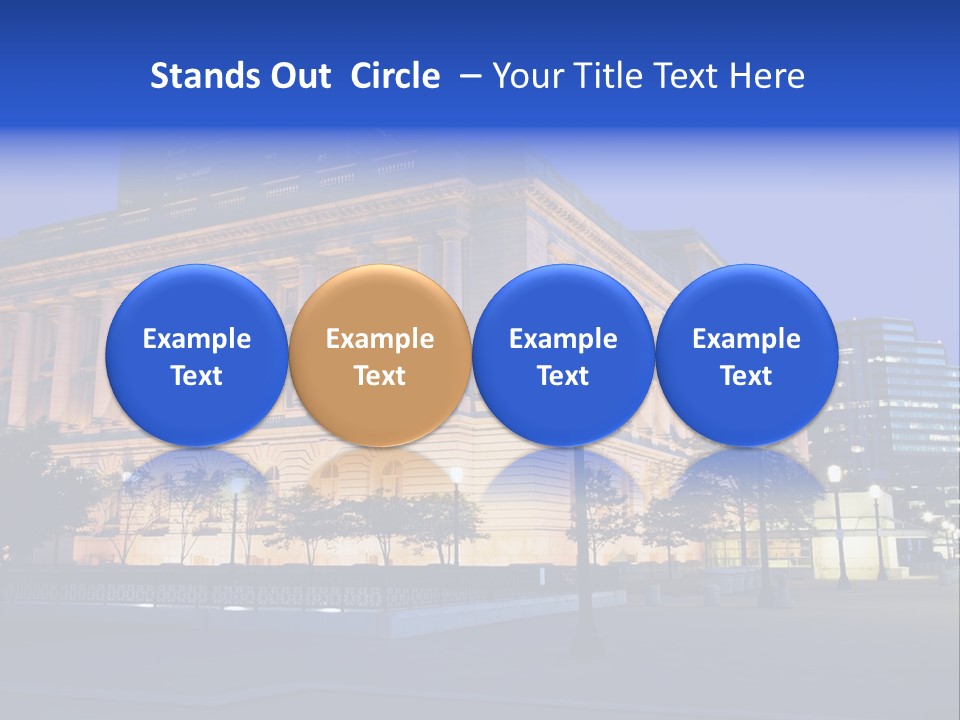 Stands Out Circle – Your Title Text Here

Example Text

Example Text

Example Text

Example Text